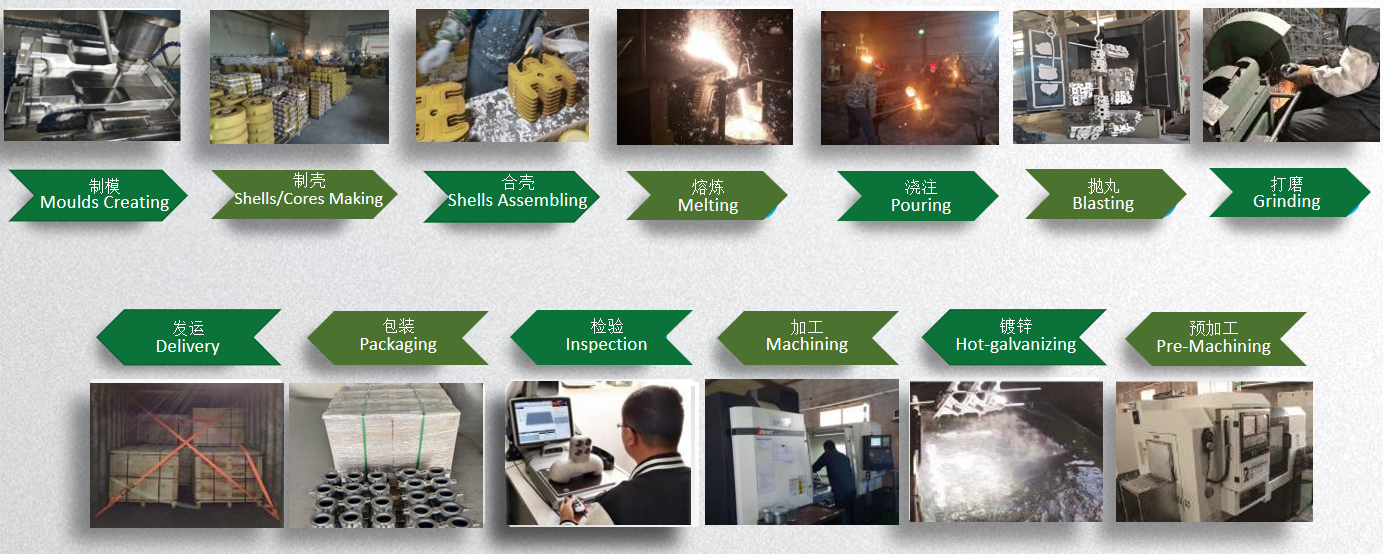 制模
Moulds Creating

制壳
Shells/Cores Making

合壳
Shells Assembling

熔炼
Melting

浇注
Pouring

抛丸
Blasting

打磨
Grinding

发运
Delivery

包装
Packaging

检验
Inspection

加工
Machining

镀锌
Hot-galvanizing

预加工
Pre-Machining